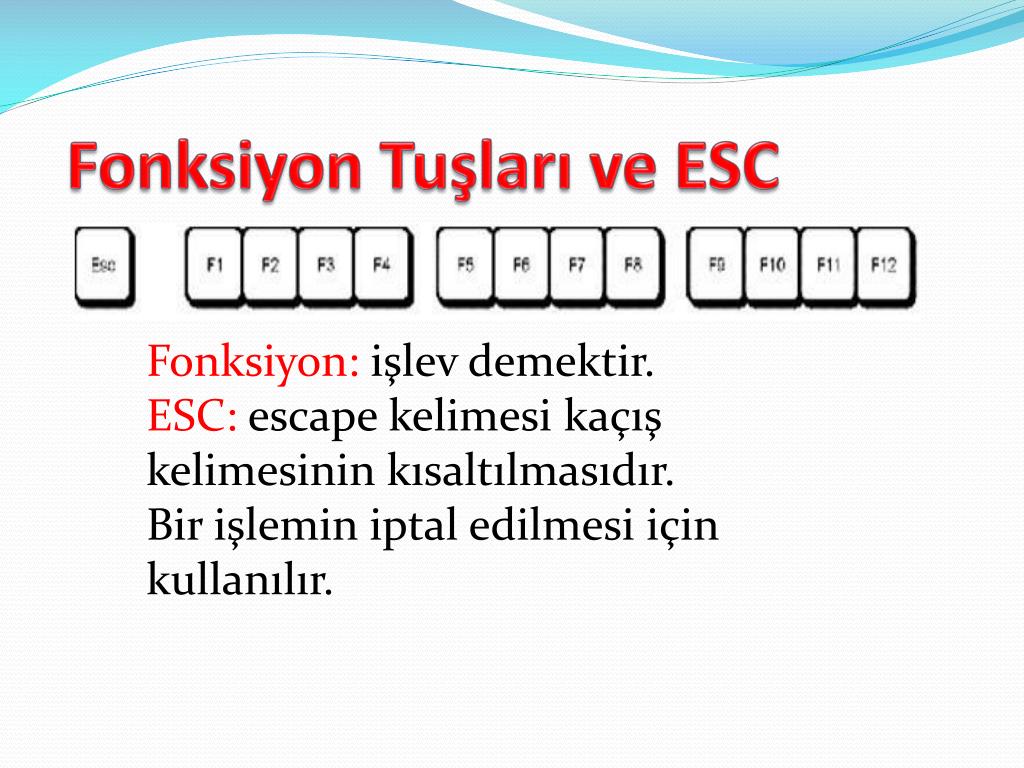 Fonksiyon Tuşları ve ESC

Esc F1 F2 F3 F4 F5 F6 F7 F8 F9 F10 F11 F12

Fonksiyon: işlev demektir.
ESC: escape kelimesi kaçış kelimesinin kısaltılmasıdır. Bir işlemin iptal edilmesi için kullanılır.